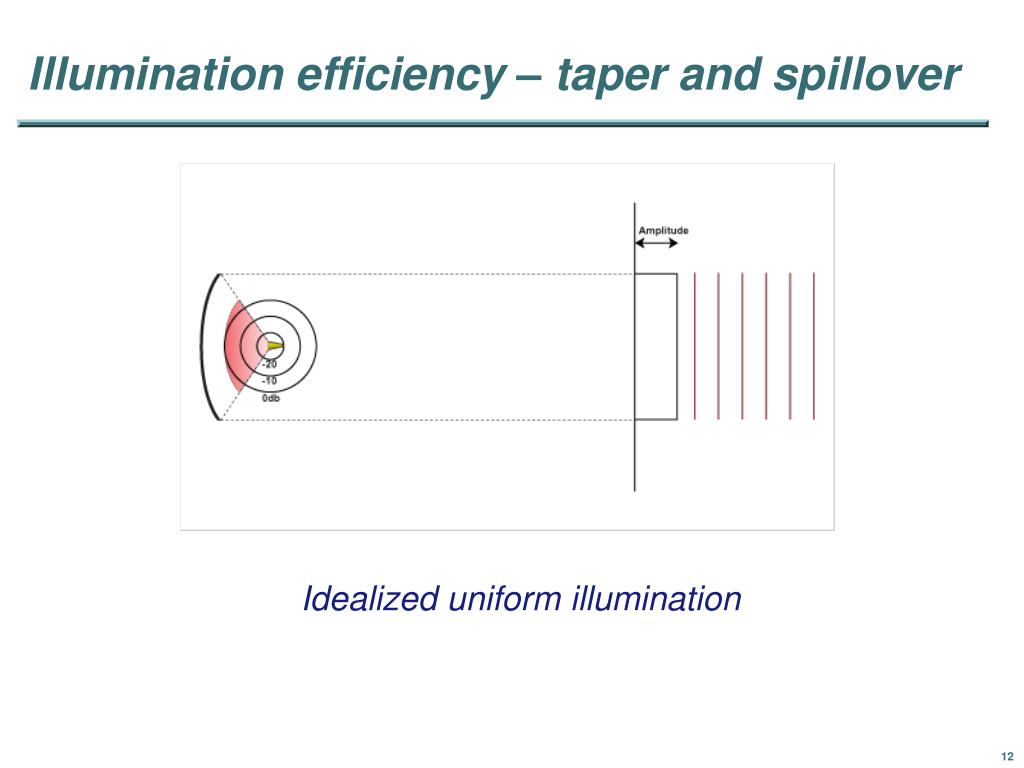 Illumination efficiency – taper and spillover

Amplitude

-20
-10
0db

Idealized uniform illumination

12